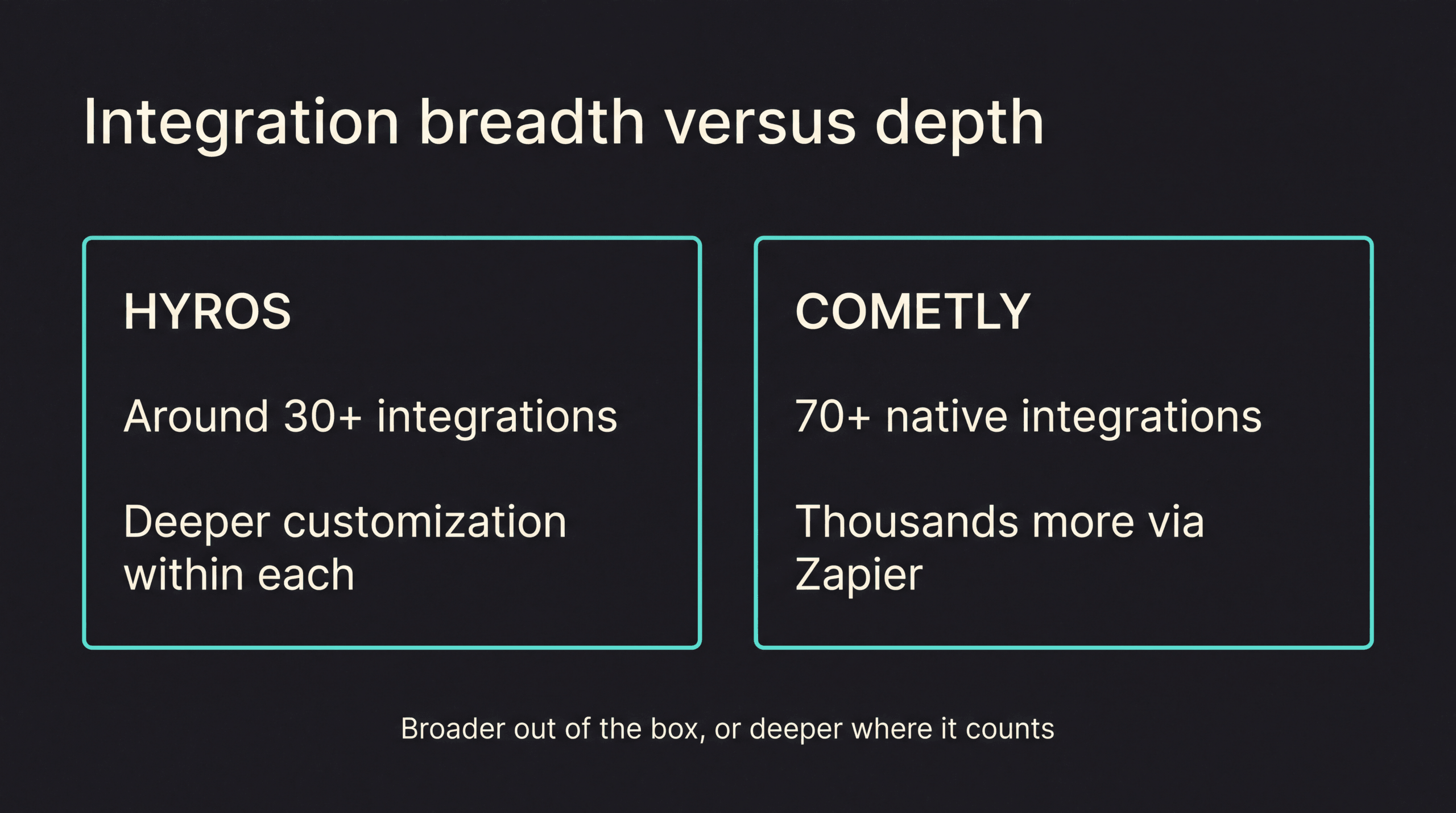 Integration breadth versus depth

HYROS

Around 30+ integrations

Deeper customization within each

COMETLY

70+ native integrations

Thousands more via Zapier

Broader out of the box, or deeper where it counts